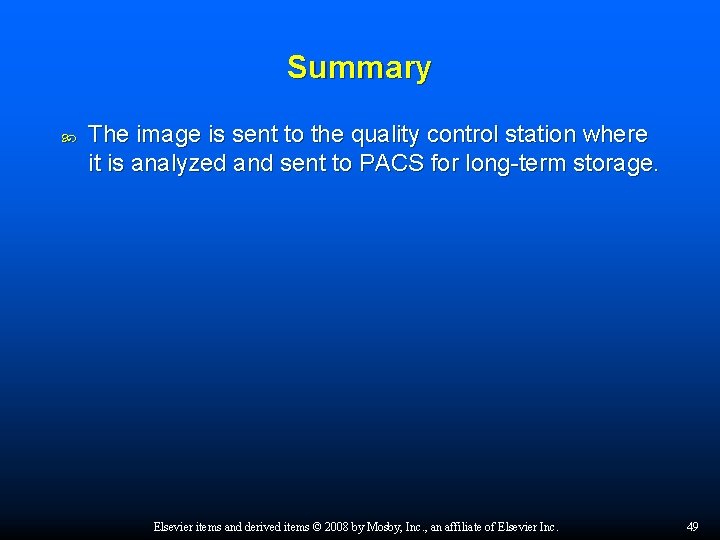 Summary

The image is sent to the quality control station where it is analyzed and sent to PACS for long-term storage.

Elsevier items and derived items © 2008 by Mosby, Inc., an affiliate of Elsevier Inc.

49